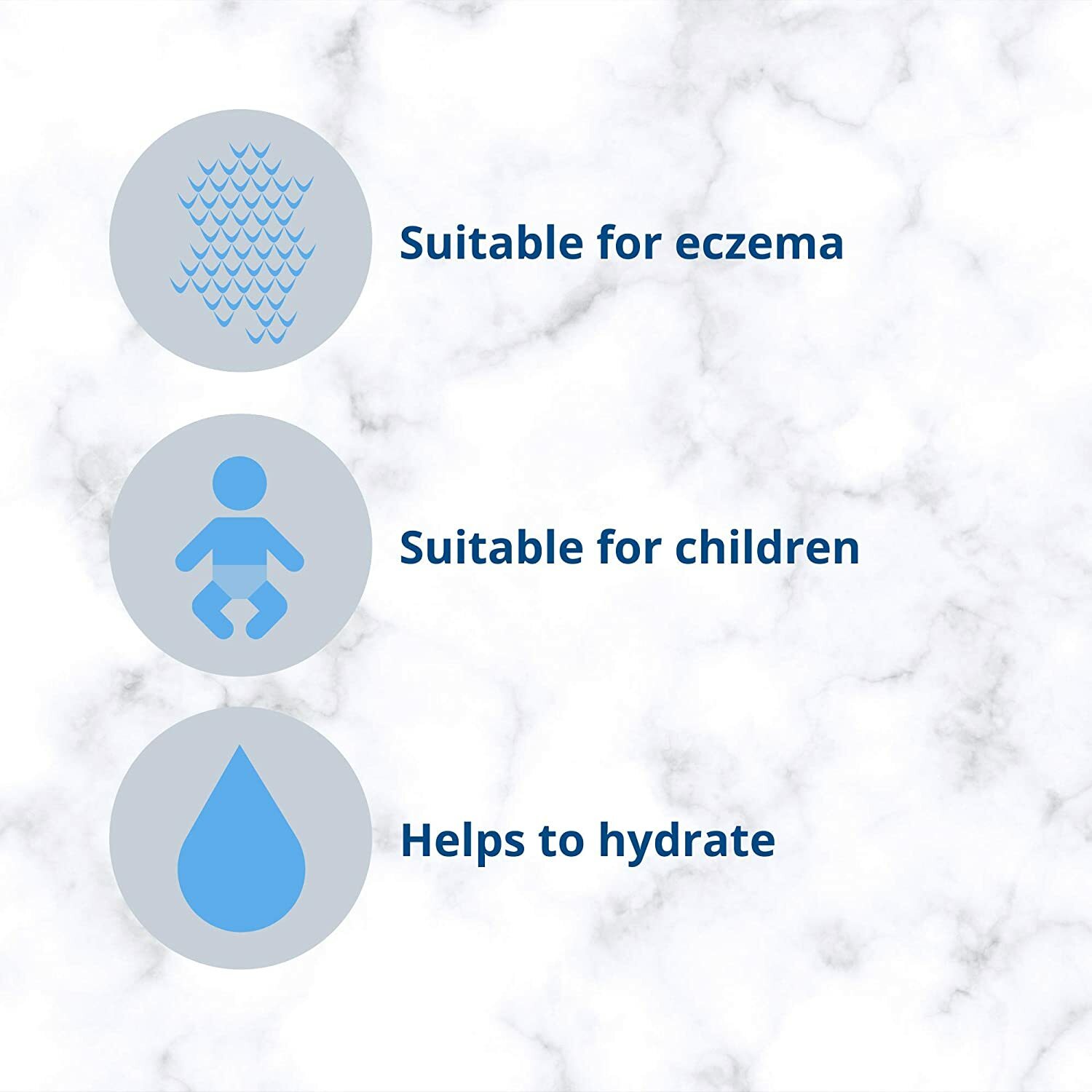 Suitable for eczema

Suitable for children

Helps to hydrate